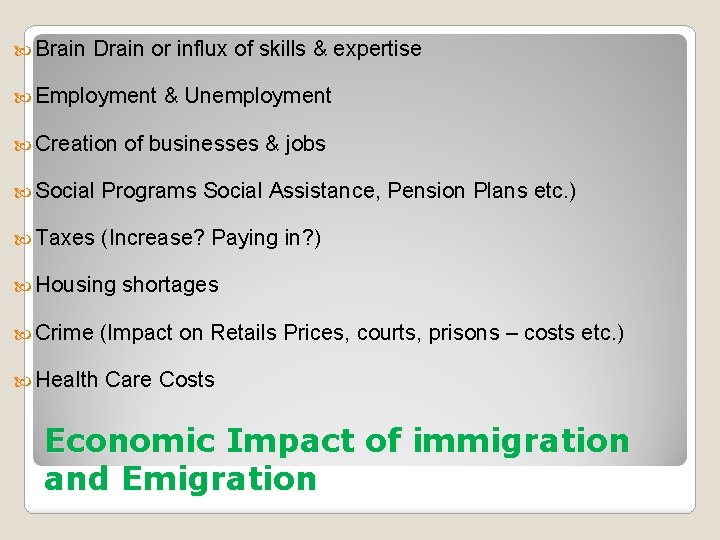 Brain Drain or influx of skills & expertise

Employment & Unemployment

Creation of businesses & jobs

Social Programs Social Assistance, Pension Plans etc.)

Taxes (Increase? Paying in?)

Housing shortages

Crime (Impact on Retails Prices, courts, prisons – costs etc.)

Health Care Costs

Economic Impact of immigration and Emigration